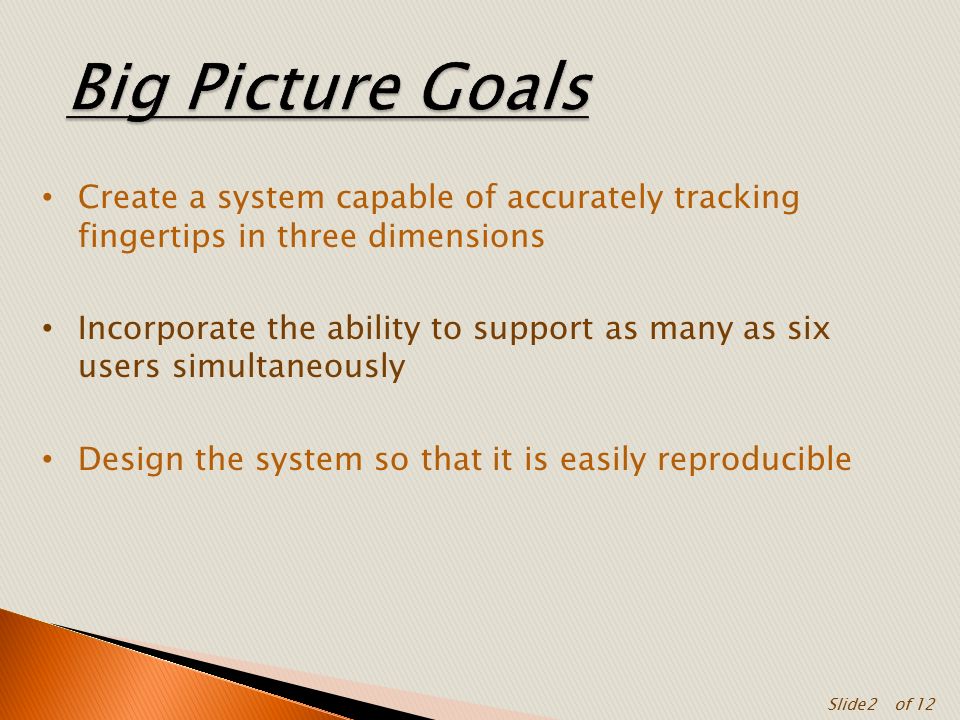 Big Picture Goals

• Create a system capable of accurately tracking fingertips in three dimensions

• Incorporate the ability to support as many as six users simultaneously

• Design the system so that it is easily reproducible

Slide2 of 12